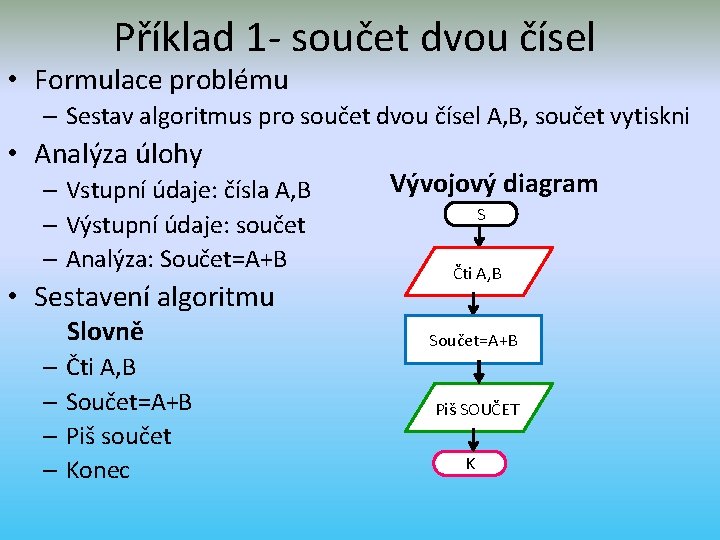 Příklad 1- součet dvou čísel

• Formulace problému
– Sestav algoritmus pro součet dvou čísel A,B, součet vytiskni

• Analýza úlohy
– Vstupní údaje: čísla A,B
– Výstupní údaje: součet
– Analýza: Součet=A+B

• Sestavení algoritmu
Slovně
– Čti A,B
– Součet=A+B
– Piš součet
– Konec

Vývojový diagram

S

Čti A,B

Součet=A+B

Piš SOUČET

K